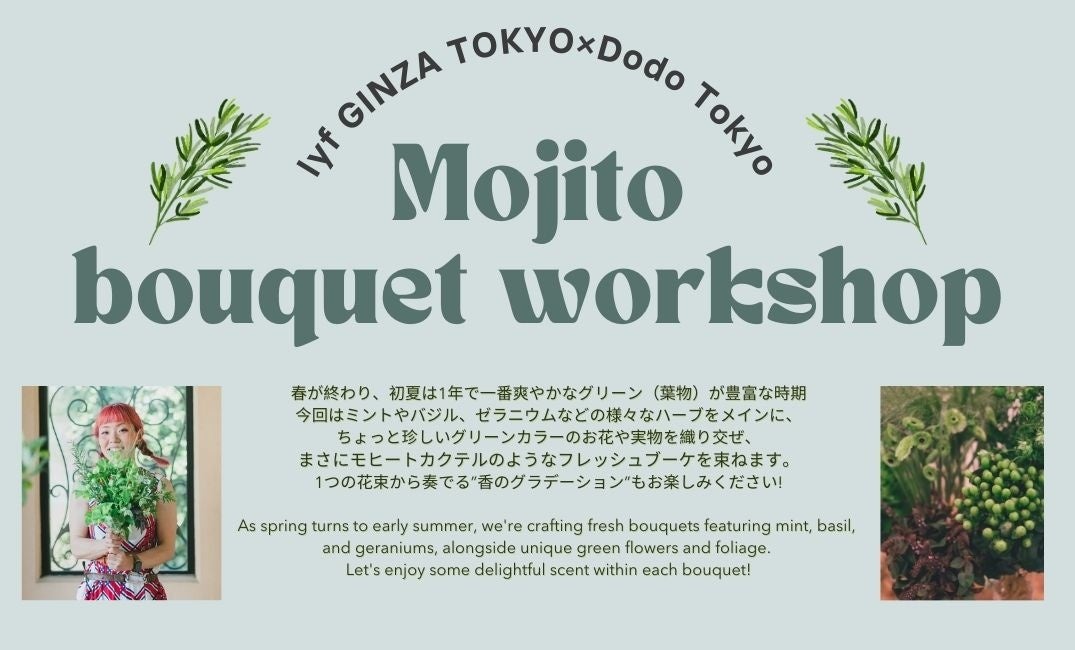 lyf GINZA TOKYO×Dodo Tokyo

Mojito bouquet workshop

春が終わり、初夏は1年で一番爽やかなグリーン（葉物）が豊富な時期
今回はミントやバジル、ゼラニウムなどの様々なハーブをメインに、
ちょっと珍しいグリーンカラーのお花や実物を織り交ぜ、
まさにモヒートカクテルのようなフレッシュブーケを束ねます。
1つの花束から奏でる"香のグラデーション"もお楽しみください!

As spring turns to early summer, we're crafting fresh bouquets featuring mint, basil, and geraniums, alongside unique green flowers and foliage.
Let's enjoy some delightful scent within each bouquet!